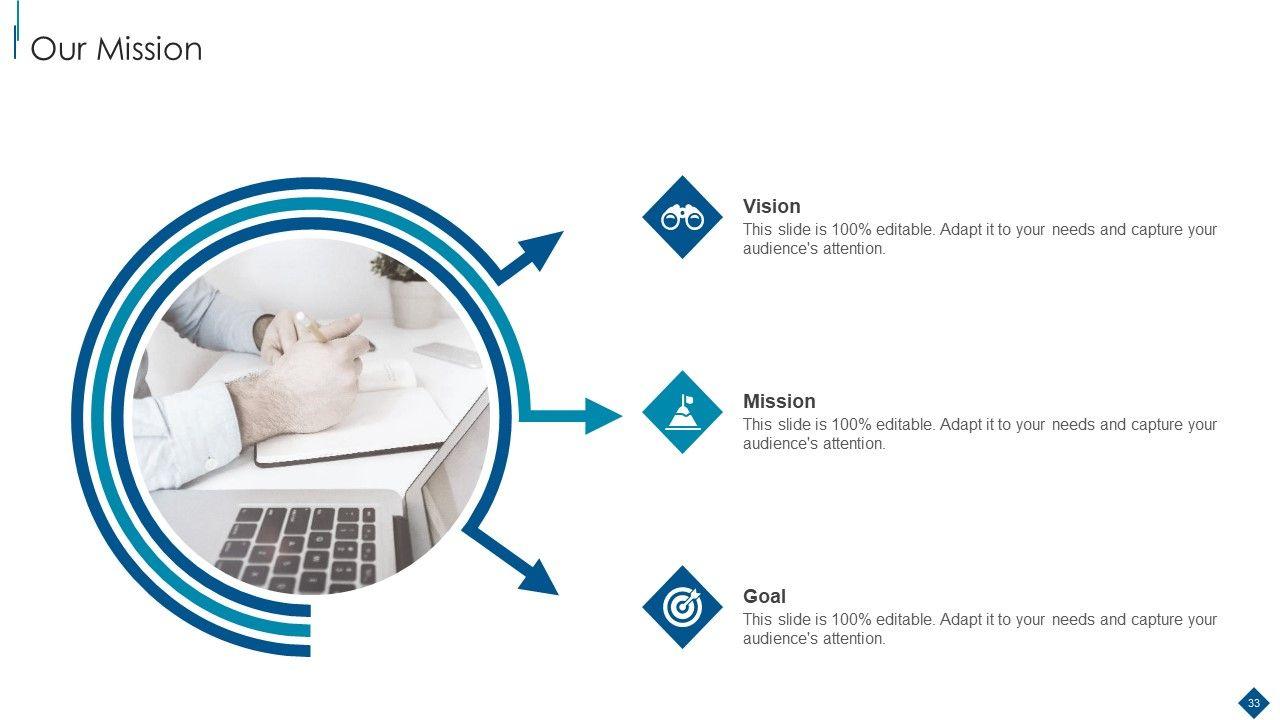 Our Mission

Vision
This slide is 100% editable. Adapt it to your needs and capture your audience's attention.

Mission
This slide is 100% editable. Adapt it to your needs and capture your audience's attention.

Goal
This slide is 100% editable. Adapt it to your needs and capture your audience's attention.

33